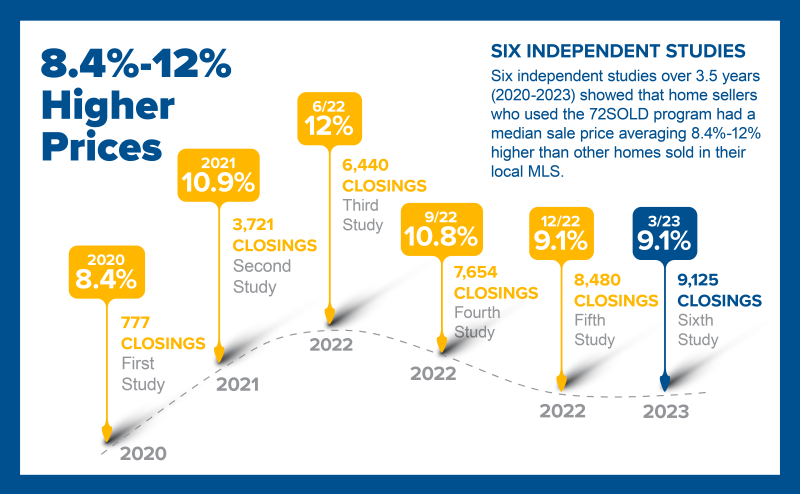 8.4%-12% Higher Prices

SIX INDEPENDENT STUDIES
Six independent studies over 3.5 years (2020-2023) showed that home sellers who used the 72SOLD program had a median sale price averaging 8.4%-12% higher than other homes sold in their local MLS.

2020
8.4%
777
CLOSINGS
First
Study
2020

2021
10.9%
3,721
CLOSINGS
Second
Study
2021

6/22
12%
6,440
CLOSINGS
Third
Study
2022

9/22
10.8%
7,654
CLOSINGS
Fourth
Study
2022

12/22
9.1%
8,480
CLOSINGS
Fifth
Study
2022

3/23
9.1%
9,125
CLOSINGS
Sixth
Study
2023